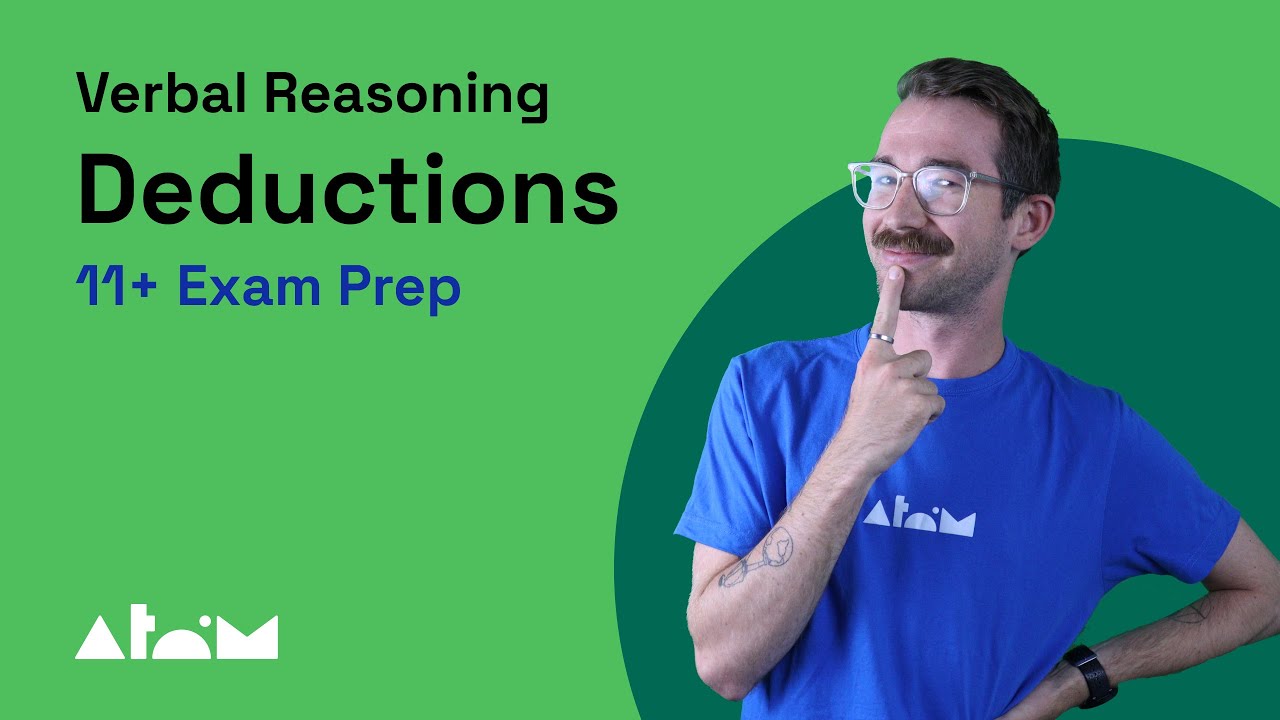 Verbal Reasoning
Deductions
11+ Exam Prep

Atom

Atom